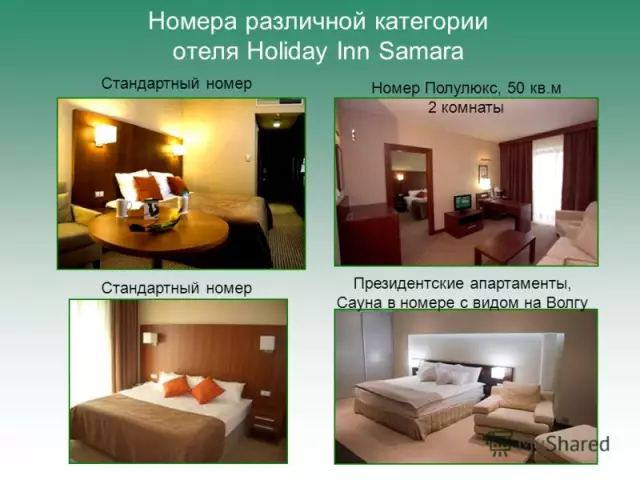 Номера различной категории отеля Holiday Inn Samara

Стандартный номер

Номер Полулюкс, 50 кв.м
2 комнаты

Стандартный номер

Президентские апартаменты,
Сауна в номере с видом на Волгу

MyShared